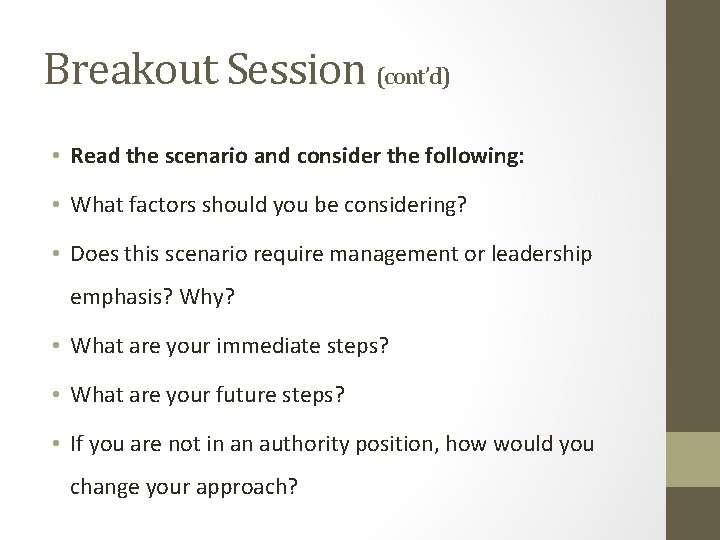 Breakout Session (cont'd)

• Read the scenario and consider the following:

• What factors should you be considering?

• Does this scenario require management or leadership emphasis? Why?

• What are your immediate steps?

• What are your future steps?

• If you are not in an authority position, how would you change your approach?